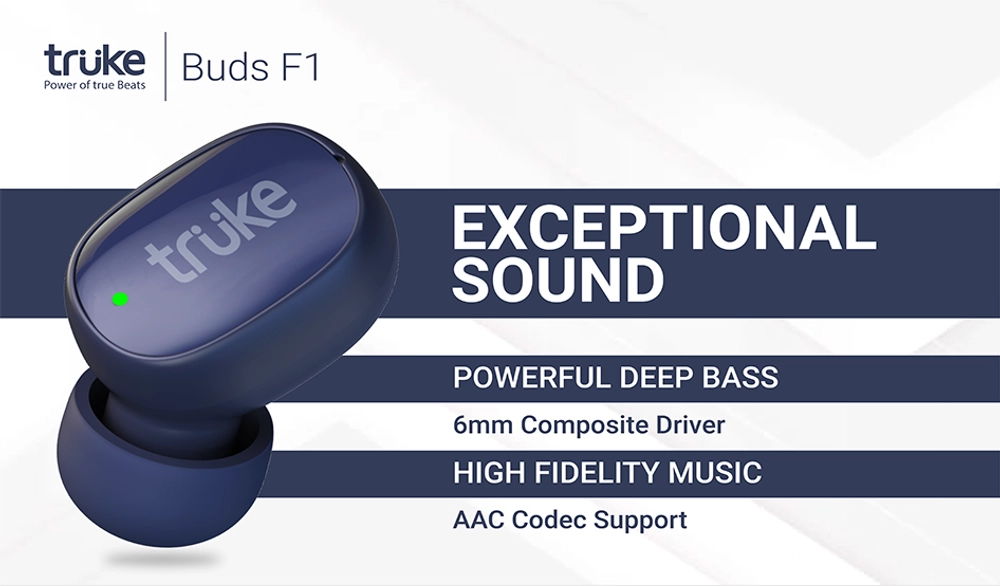 truke
Power of true Beats

Buds F1

truke

EXCEPTIONAL SOUND

POWERFUL DEEP BASS

6mm Composite Driver

HIGH FIDELITY MUSIC

AAC Codec Support